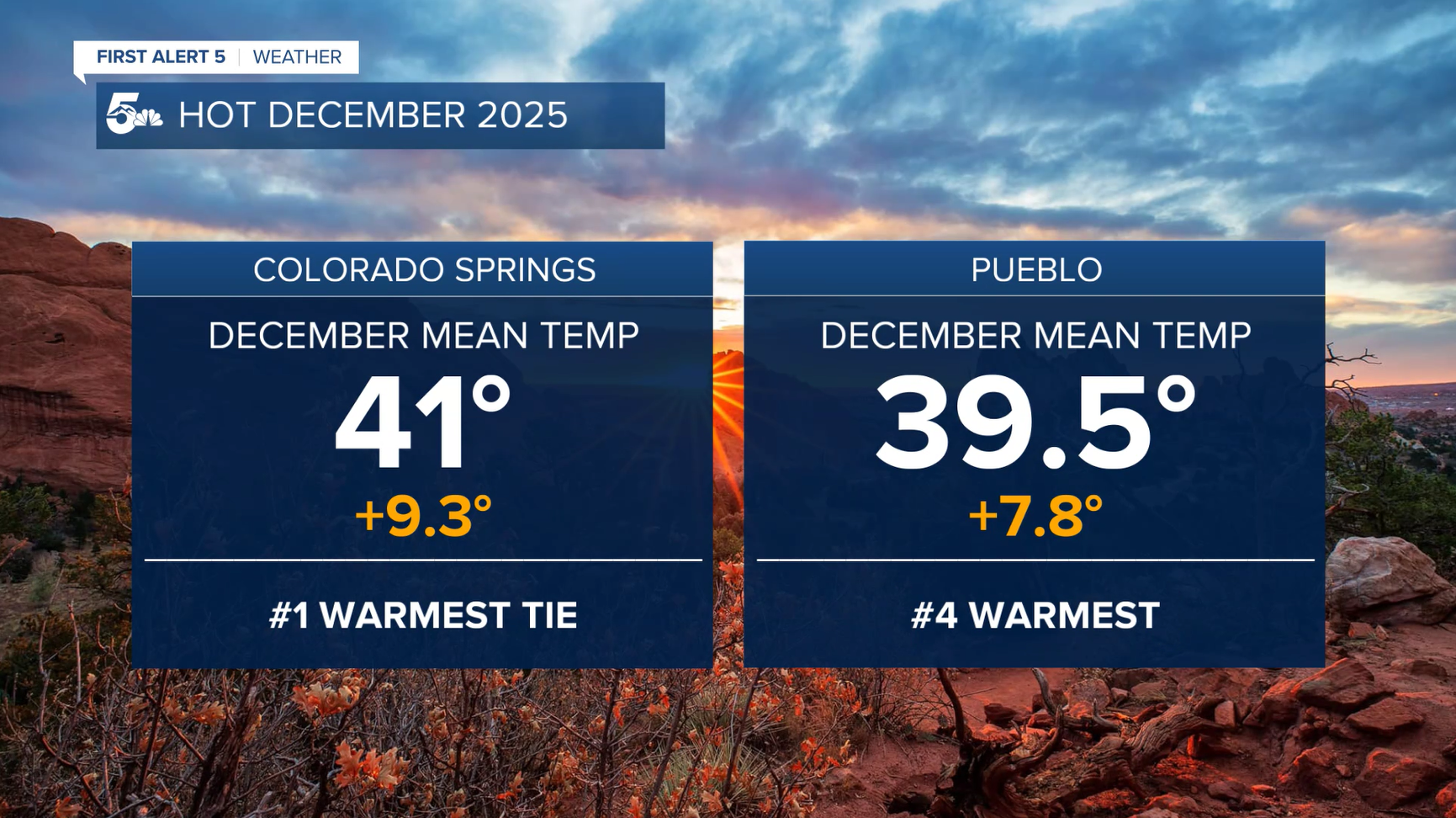 FIRST ALERT 5 | WEATHER

5 HOT DECEMBER 2025

COLORADO SPRINGS

DECEMBER MEAN TEMP

41°

+9.3°

#1 WARMEST TIE

PUEBLO

DECEMBER MEAN TEMP

39.5°

+7.8°

#4 WARMEST